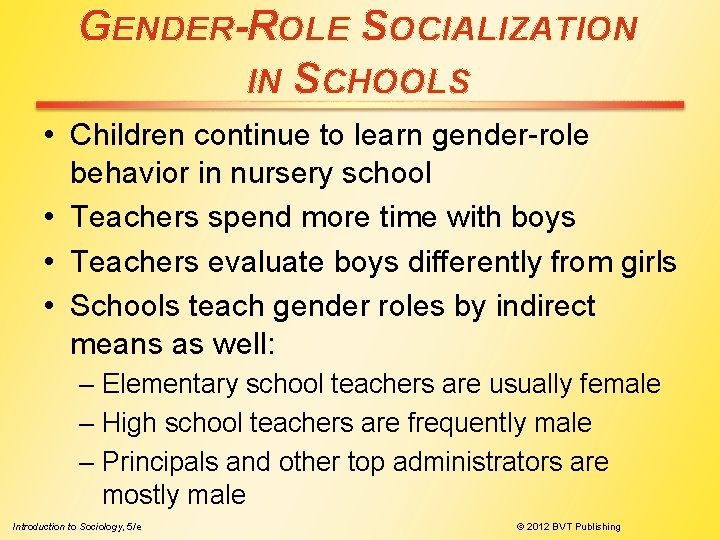 GENDER-ROLE SOCIALIZATION IN SCHOOLS

• Children continue to learn gender-role behavior in nursery school
• Teachers spend more time with boys
• Teachers evaluate boys differently from girls
• Schools teach gender roles by indirect means as well:
– Elementary school teachers are usually female
– High school teachers are frequently male
– Principals and other top administrators are mostly male

Introduction to Sociology, 5/e

© 2012 BVT Publishing